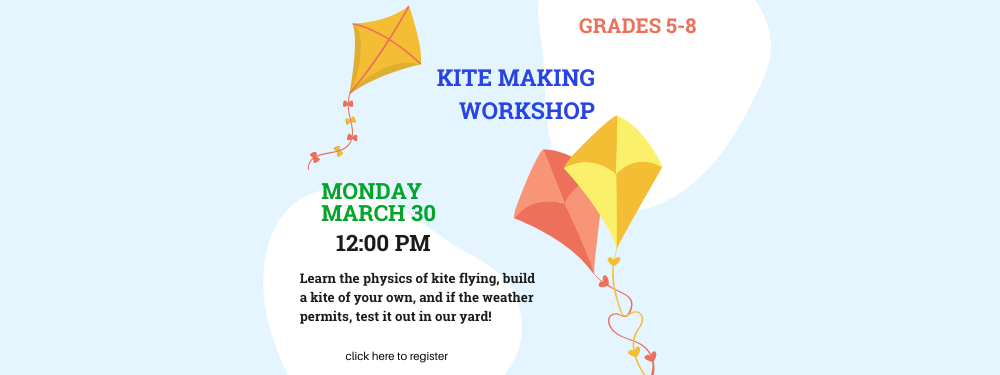 GRADES 5-8

KITE MAKING WORKSHOP

MONDAY MARCH 30

12:00 PM

Learn the physics of kite flying, build a kite of your own, and if the weather permits, test it out in our yard!

click here to register